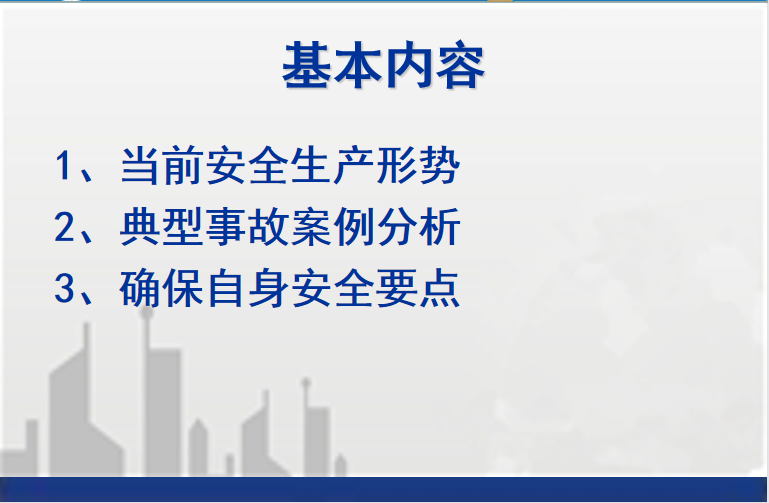 基本内容

1、当前安全生产形势
2、典型事故案例分析
3、确保自身安全要点